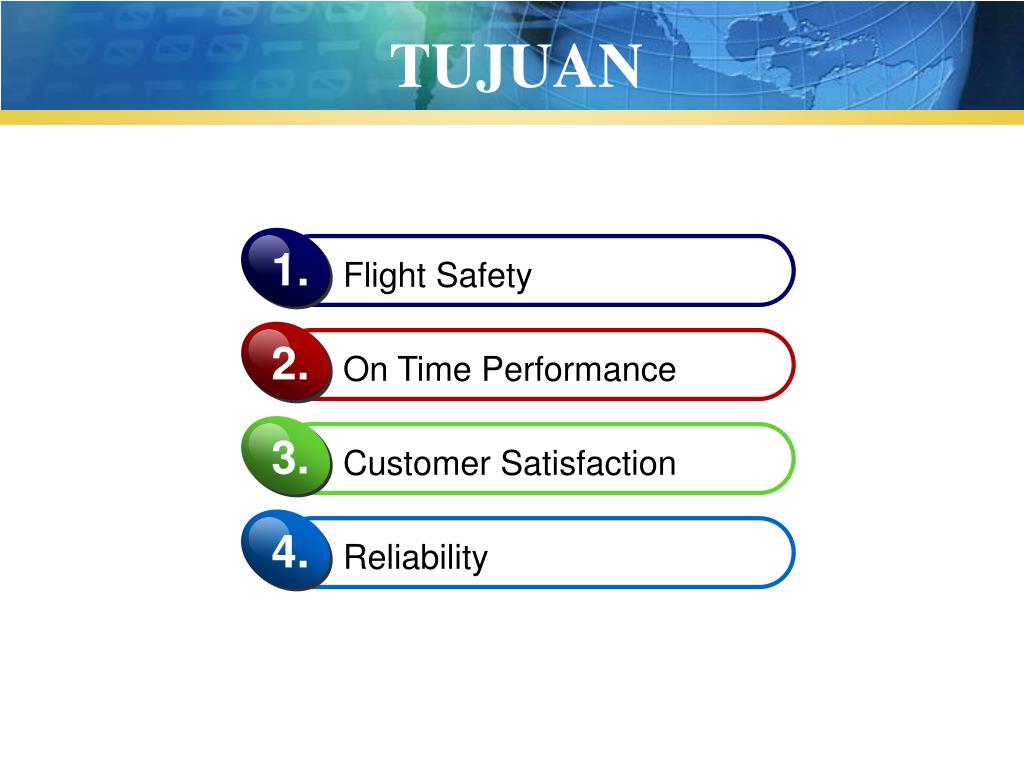 TUJUAN

1. Flight Safety

2. On Time Performance

3. Customer Satisfaction

4. Reliability